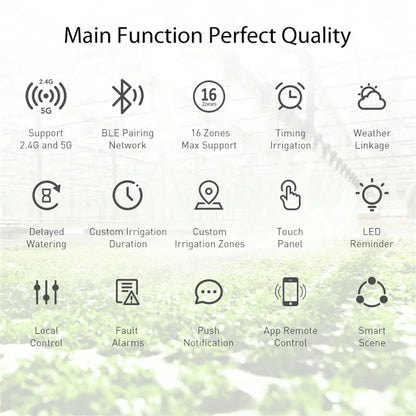 Main Function Perfect Quality

2.4G
5G
Support 2.4G and 5G

BLE Pairing Network

16
Zones
16 Zones Max Support

Timing Irrigation

Weather Linkage

Delayed Watering

Custom Irrigation Duration

Custom Irrigation Zones

Touch Panel

LED Reminder

Local Control

Fault Alarms

Push Notification

App Remote Control

Smart Scene